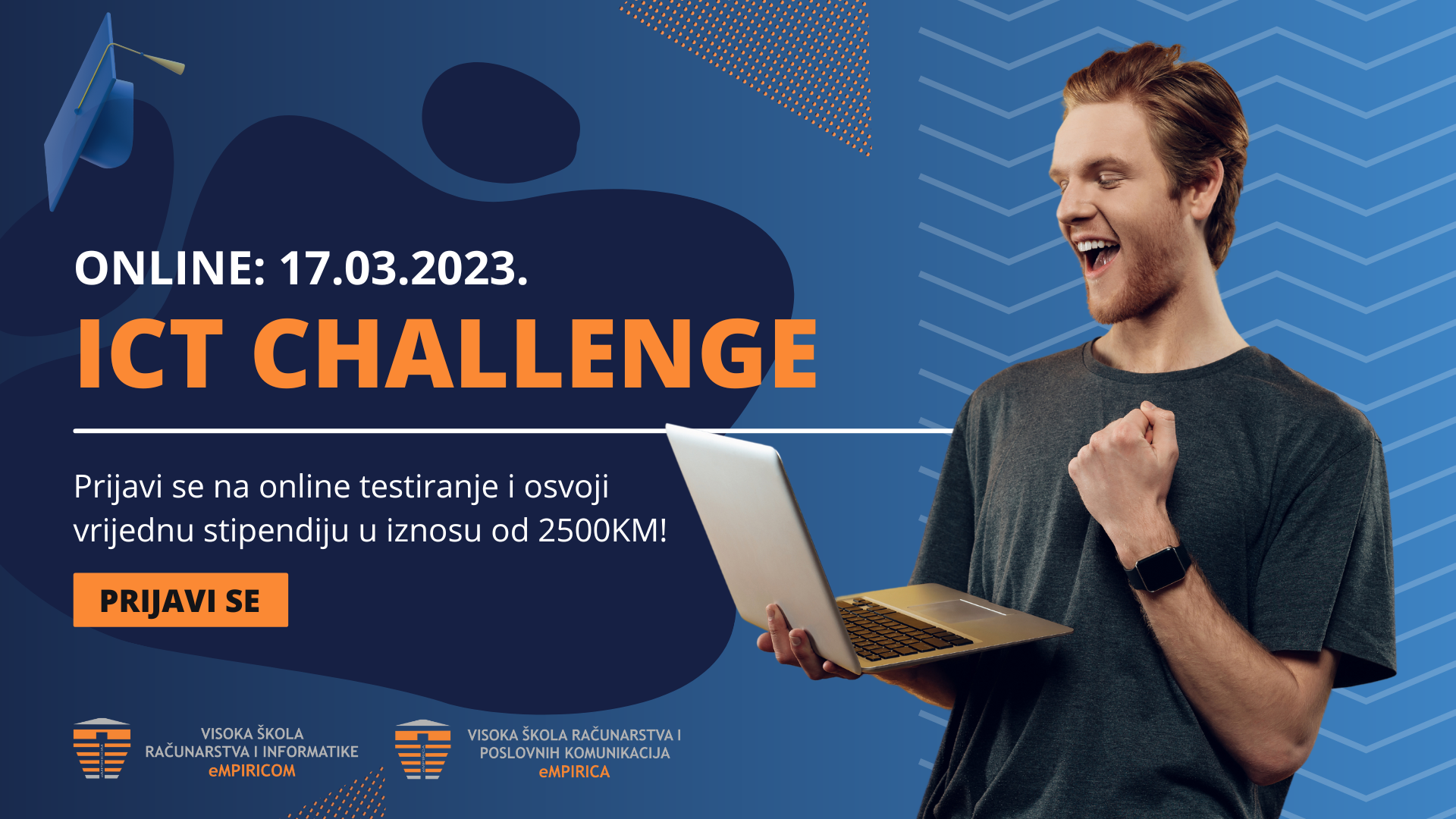 ONLINE: 17.03.2023.

ICT CHALLENGE

Prijavi se na online testiranje i osvoji vrijednu stipendiju u iznosu od 2500KM!

PRIJAVI SE

VISOKA ŠKOLA RAČUNARSTVA I INFORMATIKE eMPIRICOM

VISOKA ŠKOLA RAČUNARSTVA I POSLOVNIH KOMUNIKACIJA eMPIRICA